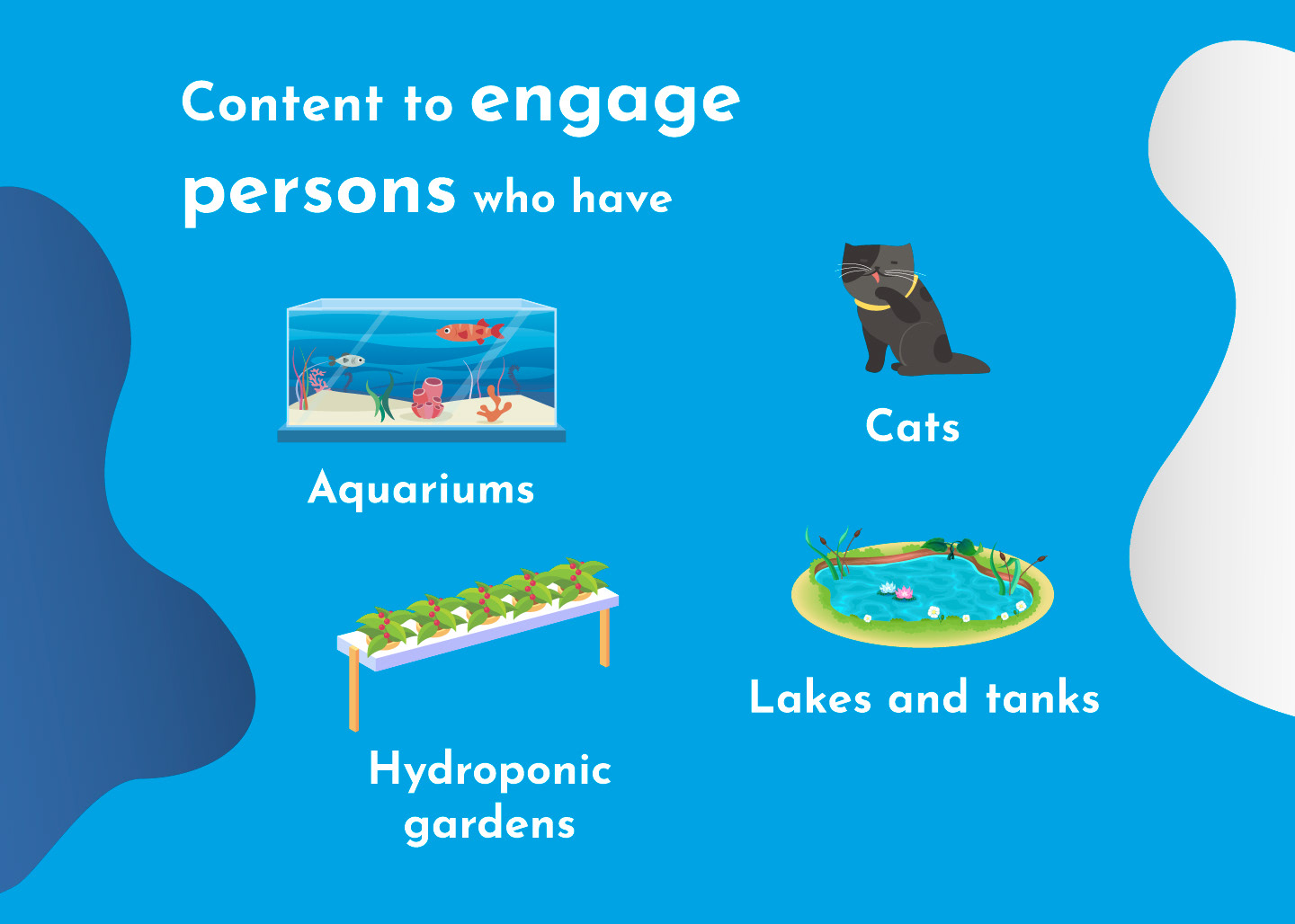 Content to engage persons who have

Aquariums

Cats

Hydroponic gardens

Lakes and tanks